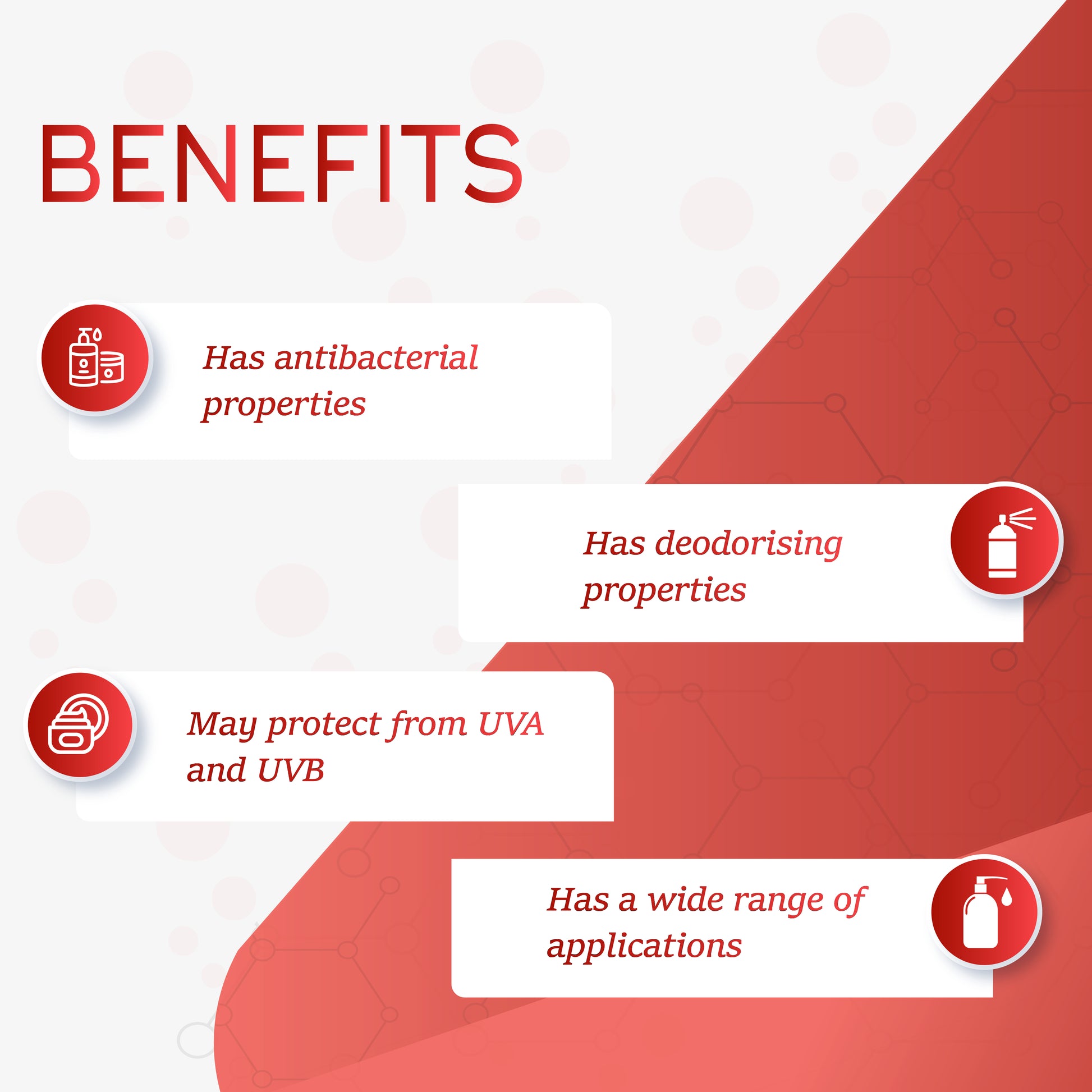 BENEFITS

Has antibacterial properties

Has deodorising properties

May protect from UVA and UVB

Has a wide range of applications